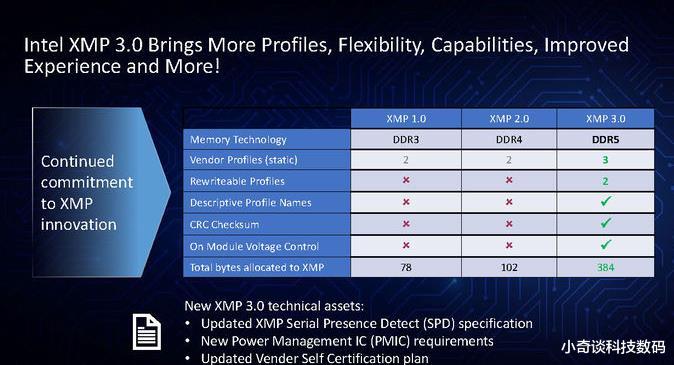 Intel XMP 3.0 Brings More Profiles, Flexibility, Capabilities, Improved Experience and More!

Continued commitment to XMP innovation

| | XMP 1.0 | XMP 2.0 | XMP 3.0 |
|---|---|---|---|
| Memory Technology | DDR3 | DDR4 | DDR5 |
| Vendor Profiles (static) | 2 | 2 | 3 |
| Rewriteable Profiles | × | × | 2 |
| Descriptive Profile Names | × | × | ✓ |
| CRC Checksum | × | × | ✓ |
| On Module Voltage Control | × | × | ✓ |
| Total bytes allocated to XMP | 78 | 102 | 384 |

New XMP 3.0 technical assets:
• Updated XMP Serial Presence Detect (SPD) specification
• New Power Management IC (PMIC) requirements
• Updated Vender Self Certification plan

小奇谈科技数码